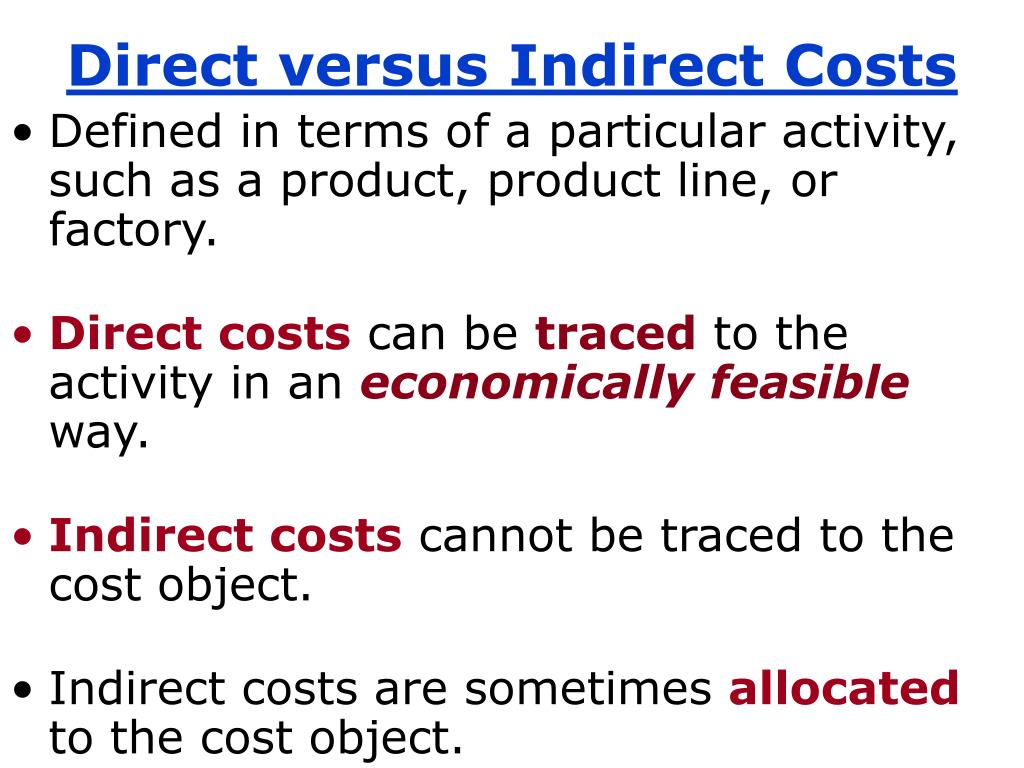 Direct versus Indirect Costs

• Defined in terms of a particular activity, such as a product, product line, or factory.

• Direct costs can be traced to the activity in an economically feasible way.

• Indirect costs cannot be traced to the cost object.

• Indirect costs are sometimes allocated to the cost object.